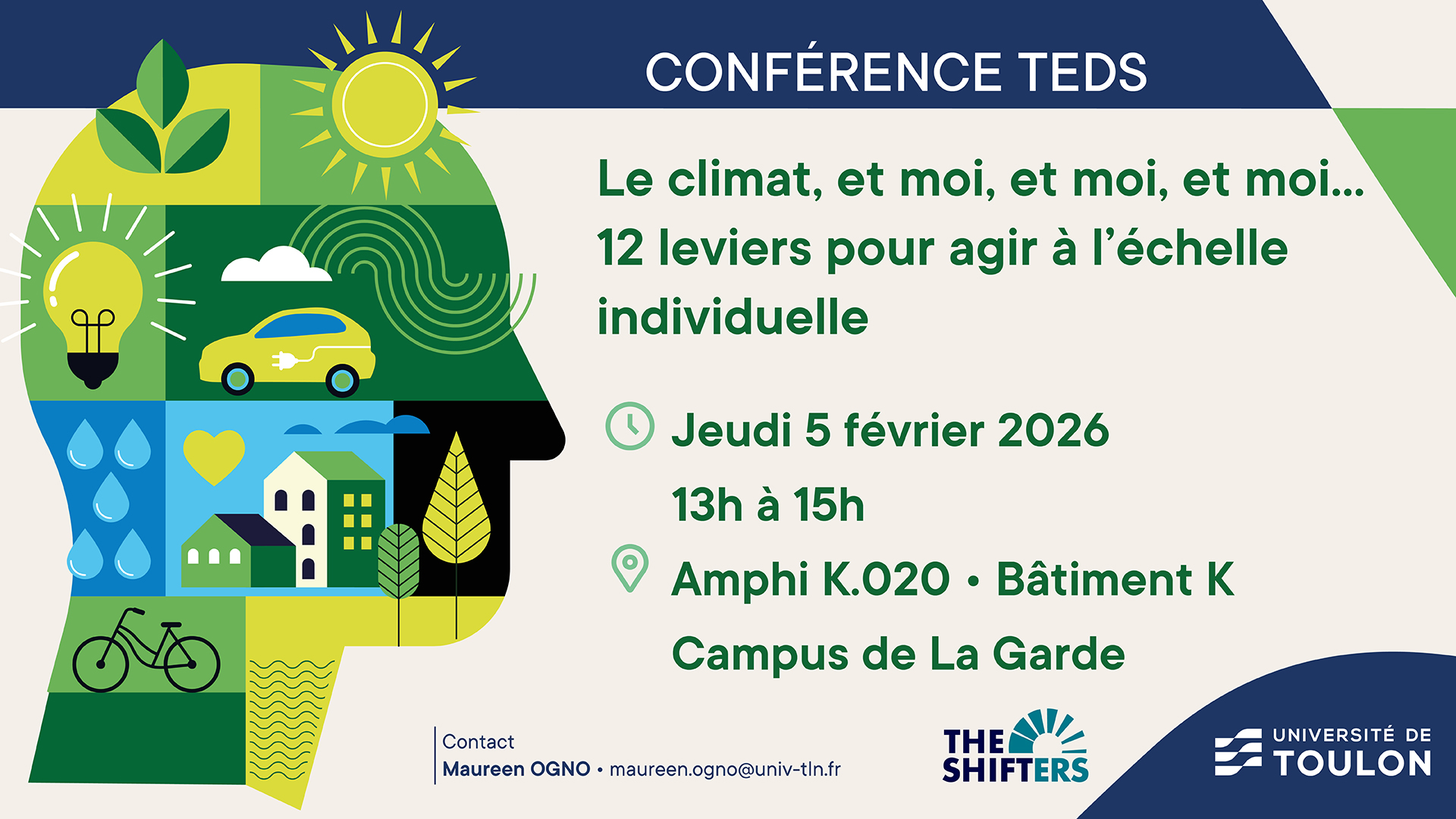 CONFÉRENCE TEDS

Le climat, et moi, et moi, et moi... 12 leviers pour agir à l'échelle individuelle

Jeudi 5 février 2026

13h à 15h

Amphi K.020 • Bâtiment K

Campus de La Garde

Contact
Maureen OGNO • maureen.ogno@univ-tln.fr

THE SHIFTERS

UNIVERSITÉ DE TOULON